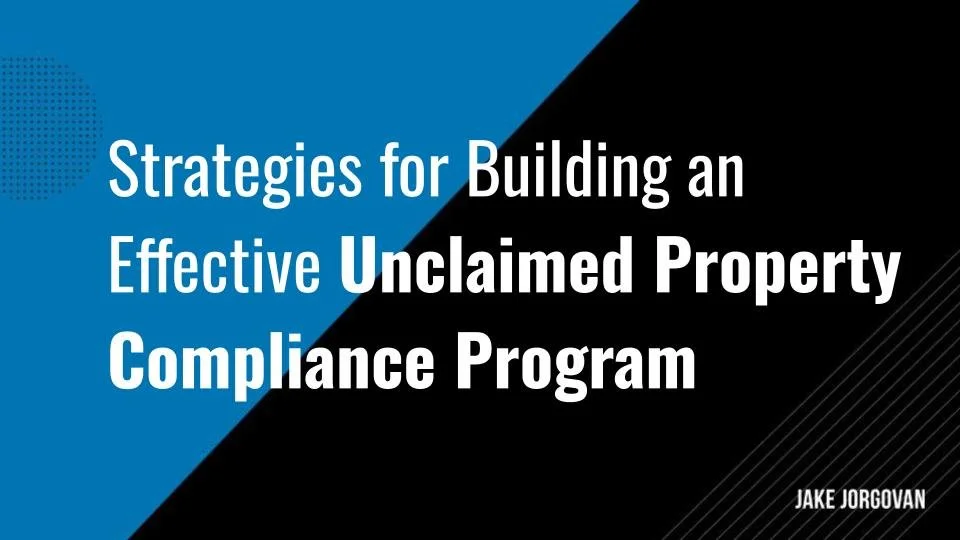 Strategies for Building an Effective Unclaimed Property Compliance Program

JAKE JORGOVAN